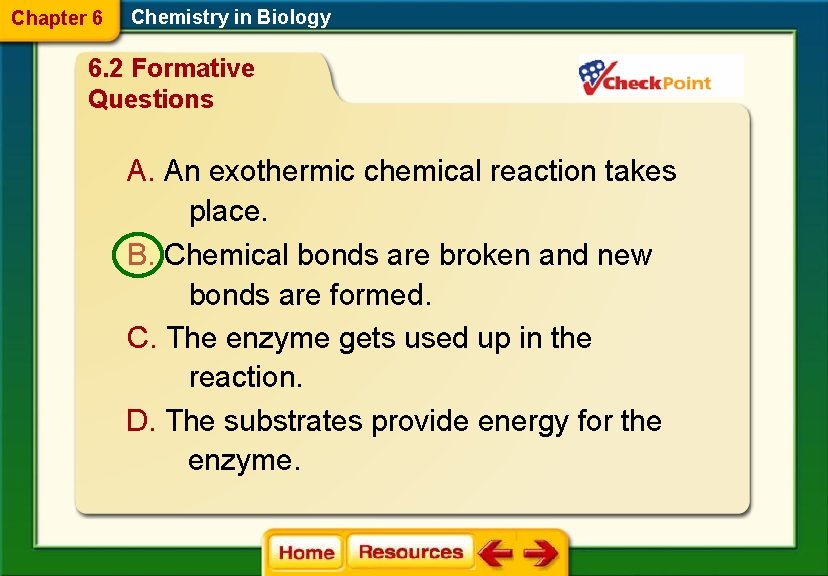 Chapter 6 Chemistry in Biology

6.2 Formative Questions

CheckPoint

A. An exothermic chemical reaction takes place.

B. Chemical bonds are broken and new bonds are formed.

C. The enzyme gets used up in the reaction.

D. The substrates provide energy for the enzyme.

Home Resources